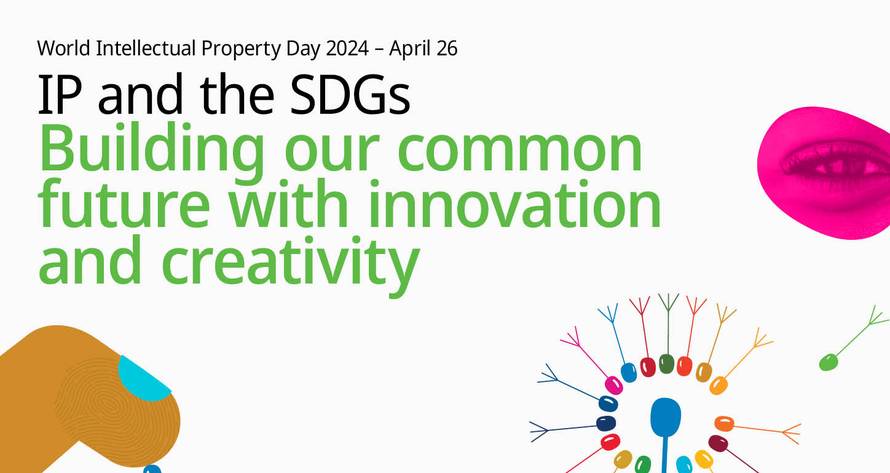 World Intellectual Property Day 2024 – April 26

IP and the SDGs

Building our common future with innovation and creativity